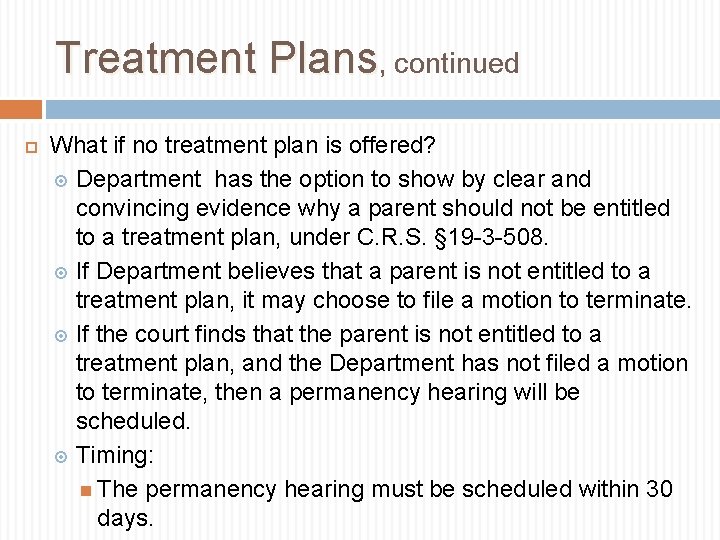 Treatment Plans, continued

What if no treatment plan is offered?

Department has the option to show by clear and convincing evidence why a parent should not be entitled to a treatment plan, under C.R.S. §19-3-508.

If Department believes that a parent is not entitled to a treatment plan, it may choose to file a motion to terminate.

If the court finds that the parent is not entitled to a treatment plan, and the Department has not filed a motion to terminate, then a permanency hearing will be scheduled.

Timing:

The permanency hearing must be scheduled within 30 days.